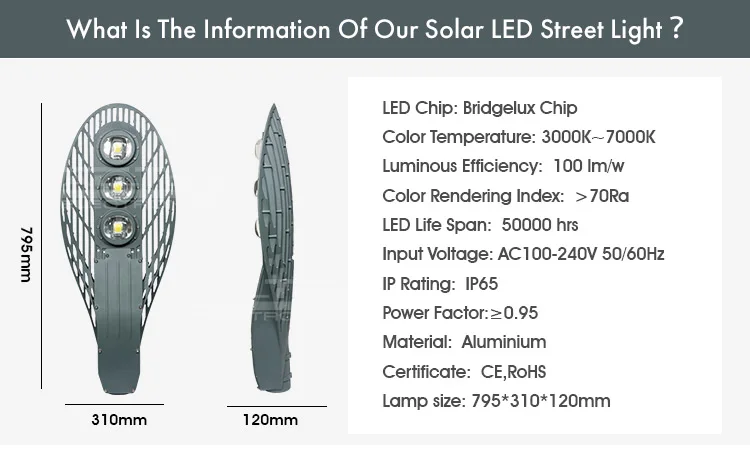 What Is The Information Of Our Solar LED Street Light ?

795mm

310mm

120mm

LED Chip: Bridgelux Chip
Color Temperature: 3000K~7000K
Luminous Efficiency: 100 lm/w
Color Rendering Index: >70Ra
LED Life Span: 50000 hrs
Input Voltage: AC100-240V 50/60Hz
IP Rating: IP65
Power Factor:≥0.95
Material: Aluminium
Certificate: CE,RoHS
Lamp size: 795*310*120mm